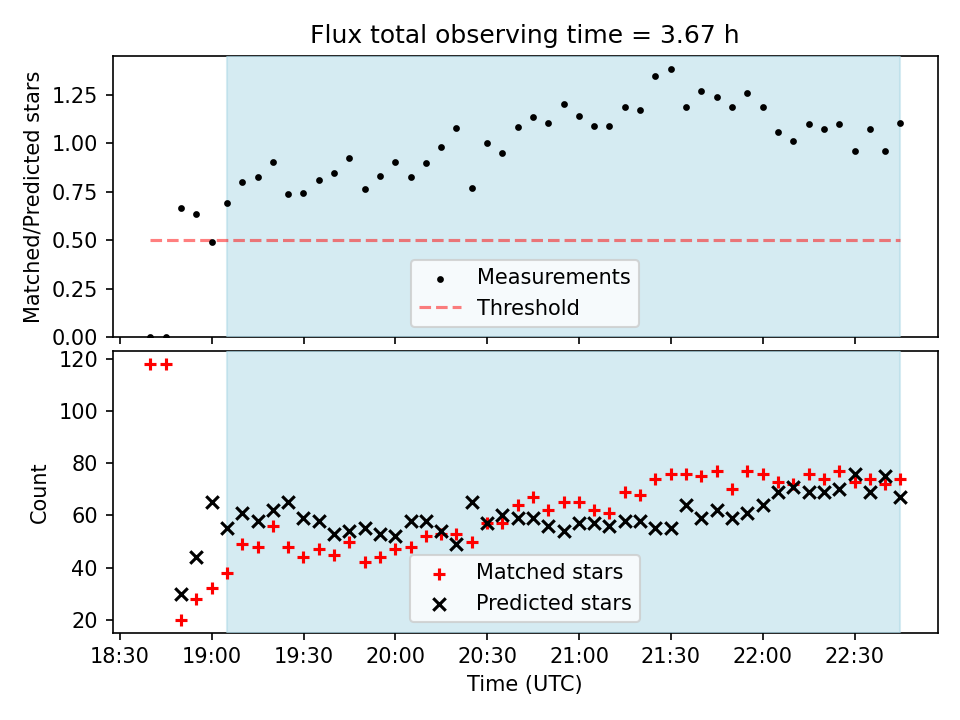 Flux total observing time = 3.67 h

Matched/Predicted stars

1.25
1.00
0.75
0.50
0.25
0.00

Measurements
Threshold

Count

120
100
80
60
40
20

Matched stars
Predicted stars

18:30
19:00
19:30
20:00
20:30
21:00
21:30
22:00
22:30

Time (UTC)